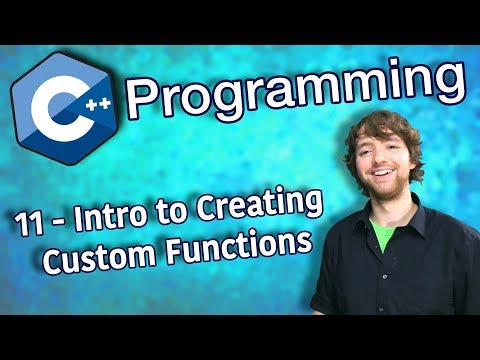 C++

Programming

11 - Intro to Creating Custom Functions